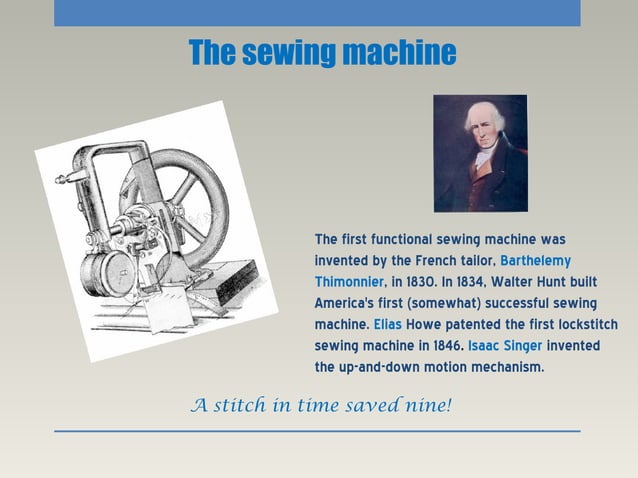 The sewing machine

The first functional sewing machine was invented by the French tailor, Barthelemy Thimonnier, in 1830. In 1834, Walter Hunt built America's first (somewhat) successful sewing machine. Elias Howe patented the first lockstitch sewing machine in 1846. Isaac Singer invented the up-and-down motion mechanism.

A stitch in time saved nine!